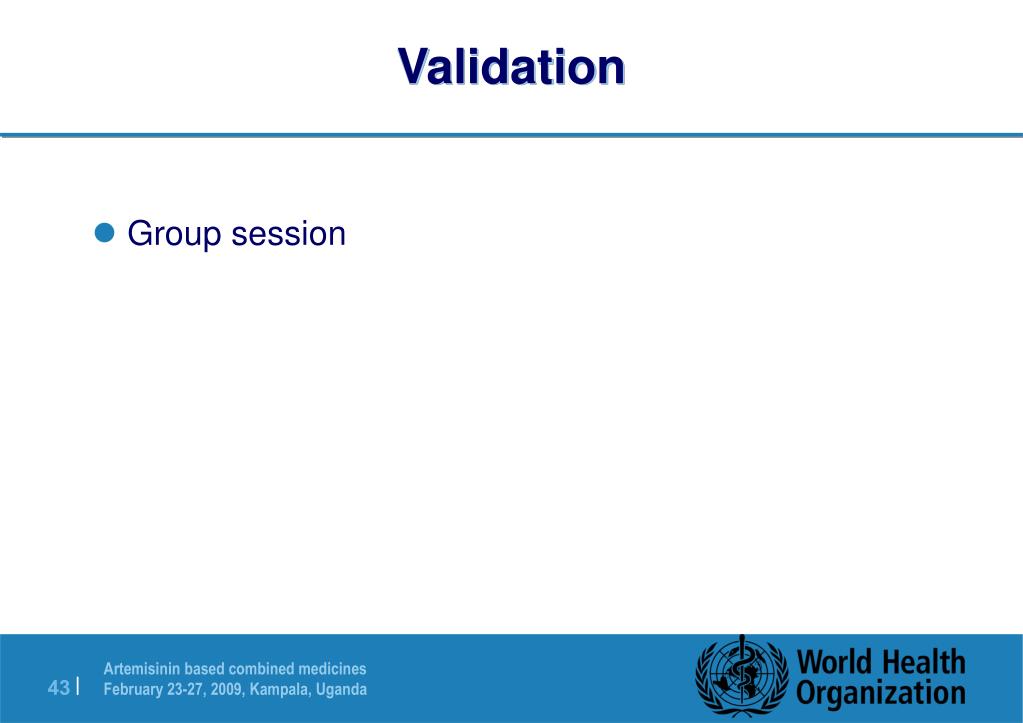 Validation

Group session

43 |

Artemisinin based combined medicines
February 23-27, 2009, Kampala, Uganda

World Health Organization